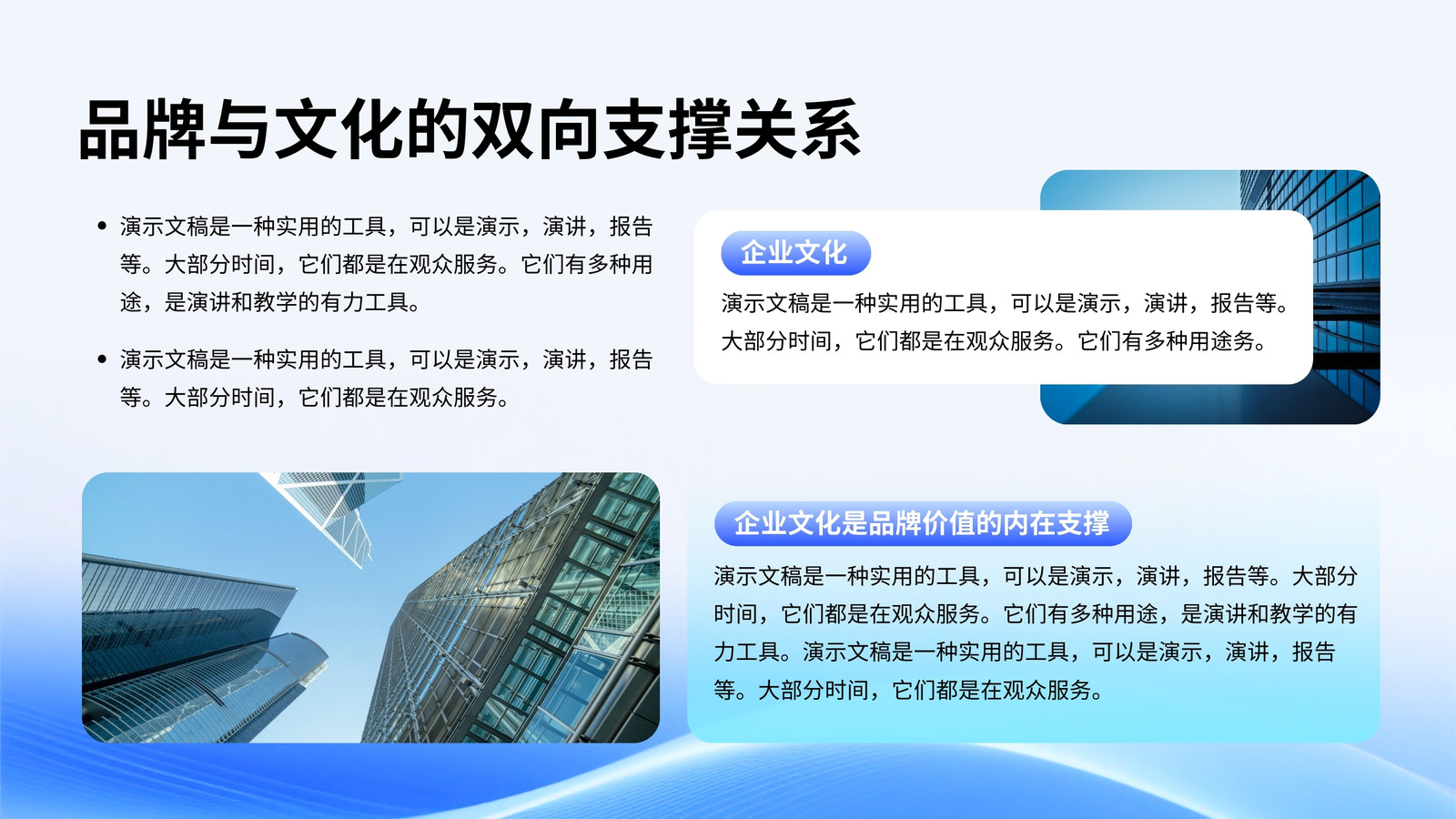 品牌与文化的双向支撑关系

• 演示文稿是一种实用的工具，可以是演示，演讲，报告等。大部分时间，它们都是在观众服务。它们有多种用途，是演讲和教学的有力工具。

• 演示文稿是一种实用的工具，可以是演示，演讲，报告等。大部分时间，它们都是在观众服务。

企业文化

演示文稿是一种实用的工具，可以是演示，演讲，报告等。大部分时间，它们都是在观众服务。它们有多种用途务。

企业文化是品牌价值的内在支撑

演示文稿是一种实用的工具，可以是演示，演讲，报告等。大部分时间，它们都是在观众服务。它们有多种用途，是演讲和教学的有力工具。演示文稿是一种实用的工具，可以是演示，演讲，报告等。大部分时间，它们都是在观众服务。